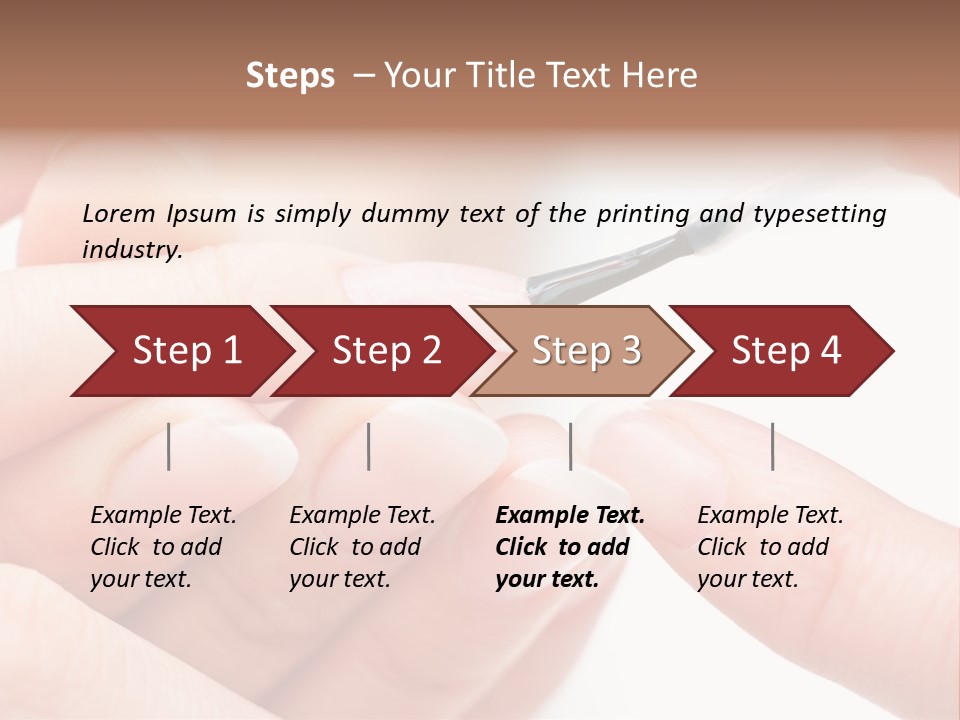 Steps – Your Title Text Here

Lorem Ipsum is simply dummy text of the printing and typesetting industry.

Step 1

Step 2

Step 3

Step 4

Example Text. Click to add your text.

Example Text. Click to add your text.

Example Text. Click to add your text.

Example Text. Click to add your text.